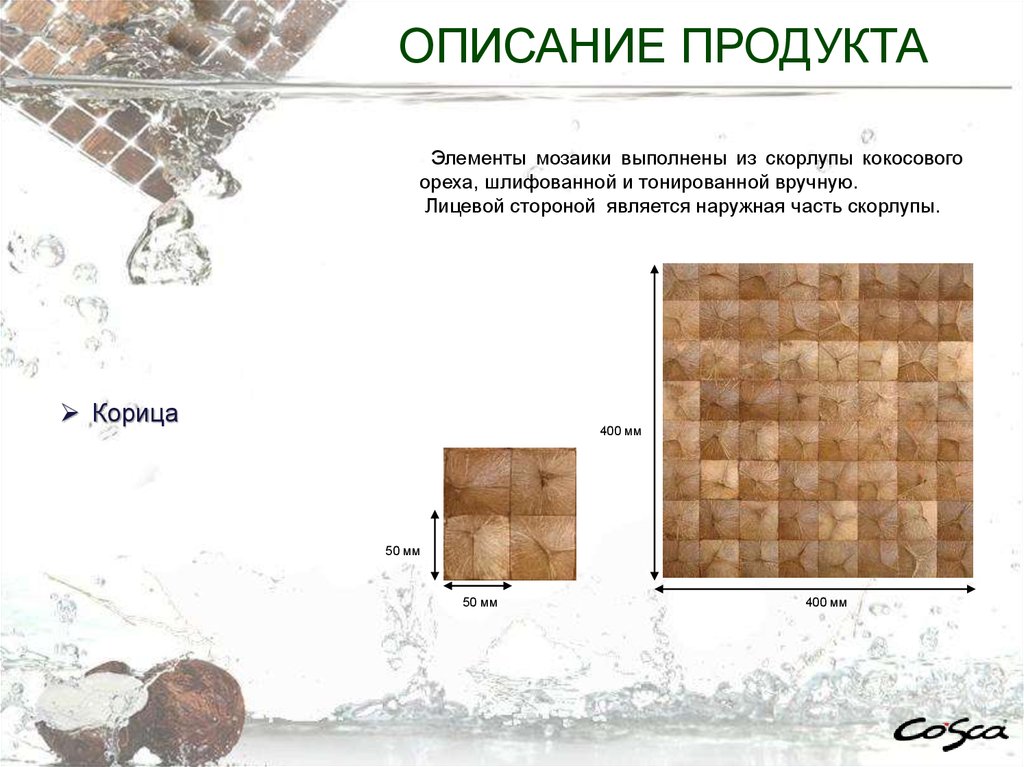 ОПИСАНИЕ ПРОДУКТА

Элементы мозаики выполнены из скорлупы кокосового ореха, шлифованной и тонированной вручную.
Лицевой стороной является наружная часть скорлупы.

➢ Корица

400 мм

50 мм

50 мм

400 мм

CoSca